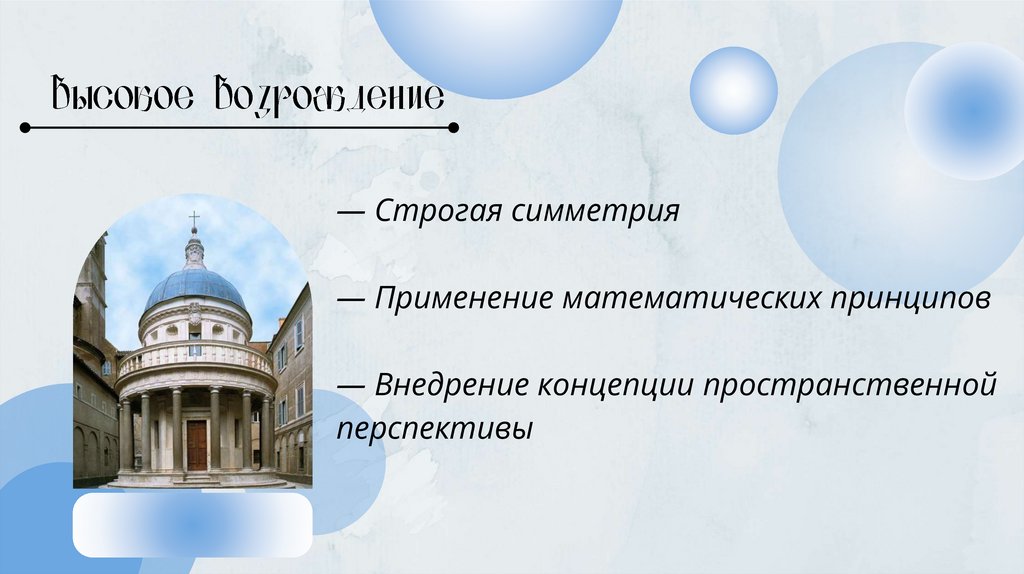 Высокое Возрождение

— Строгая симметрия

— Применение математических принципов

— Внедрение концепции пространственной перспективы